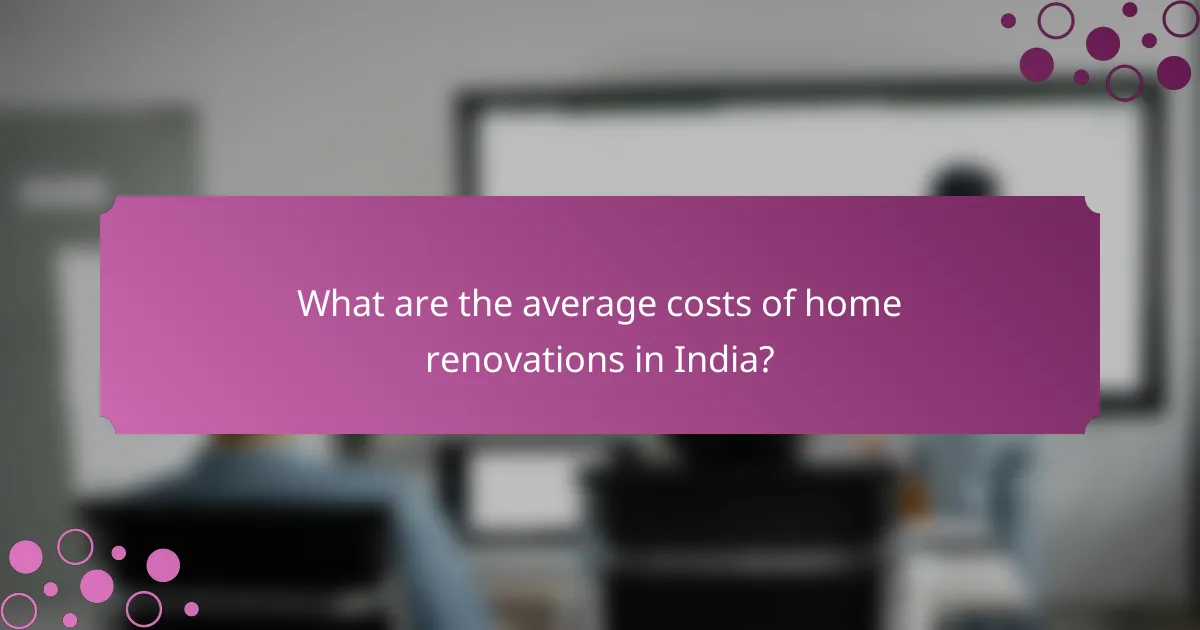 What are the average costs of home renovations in India?